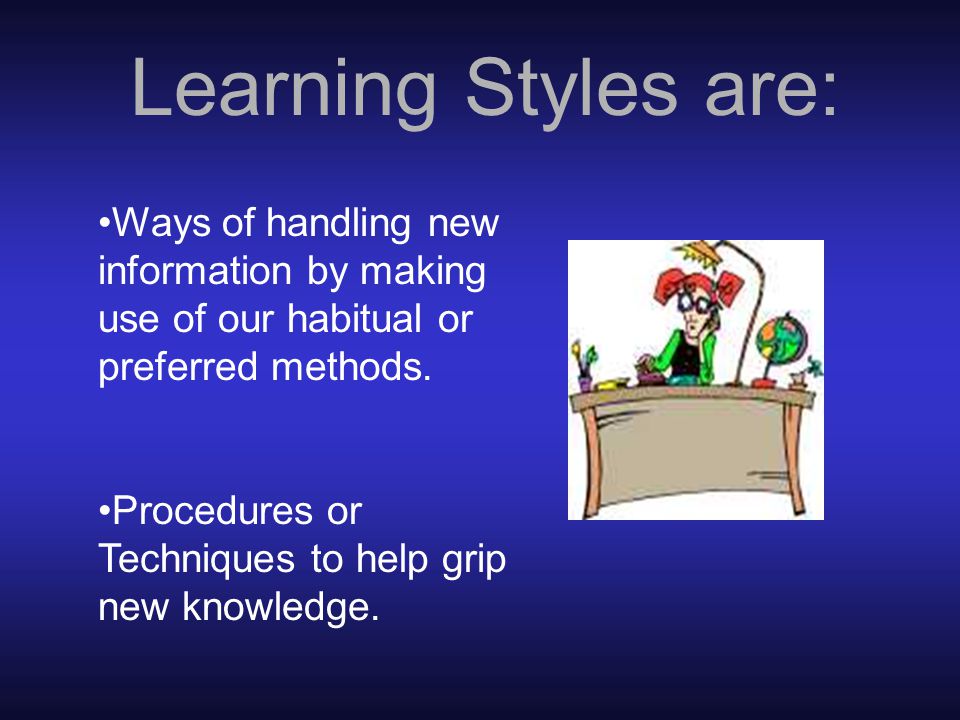 Learning Styles are:

•Ways of handling new information by making use of our habitual or preferred methods.

•Procedures or Techniques to help grip new knowledge.